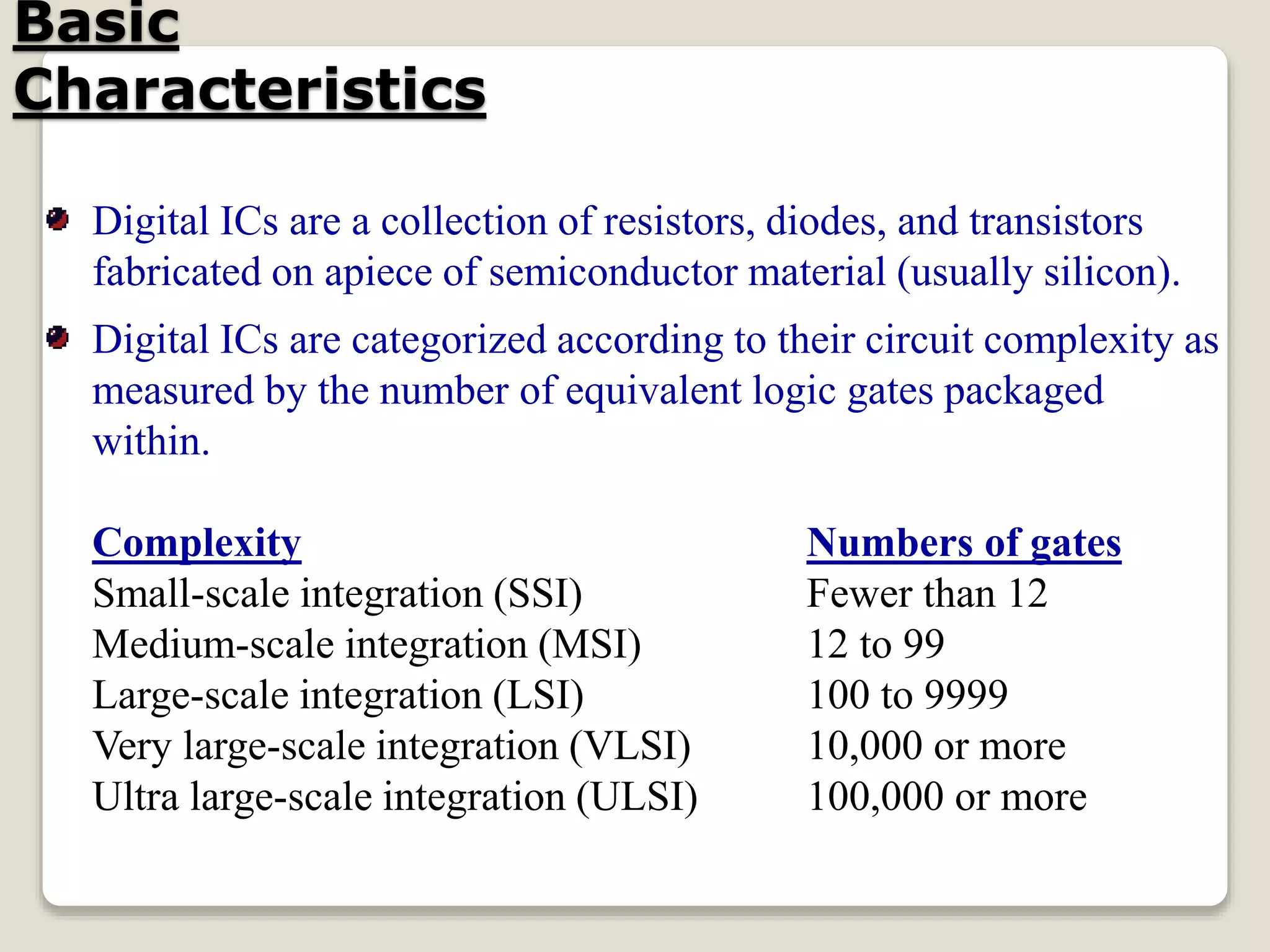 Basic Characteristics

Digital ICs are a collection of resistors, diodes, and transistors fabricated on apiece of semiconductor material (usually silicon).

Digital ICs are categorized according to their circuit complexity as measured by the number of equivalent logic gates packaged within.

| Complexity | Numbers of gates |
|---|---|
| Small-scale integration (SSI) | Fewer than 12 |
| Medium-scale integration (MSI) | 12 to 99 |
| Large-scale integration (LSI) | 100 to 9999 |
| Very large-scale integration (VLSI) | 10,000 or more |
| Ultra large-scale integration (ULSI) | 100,000 or more |